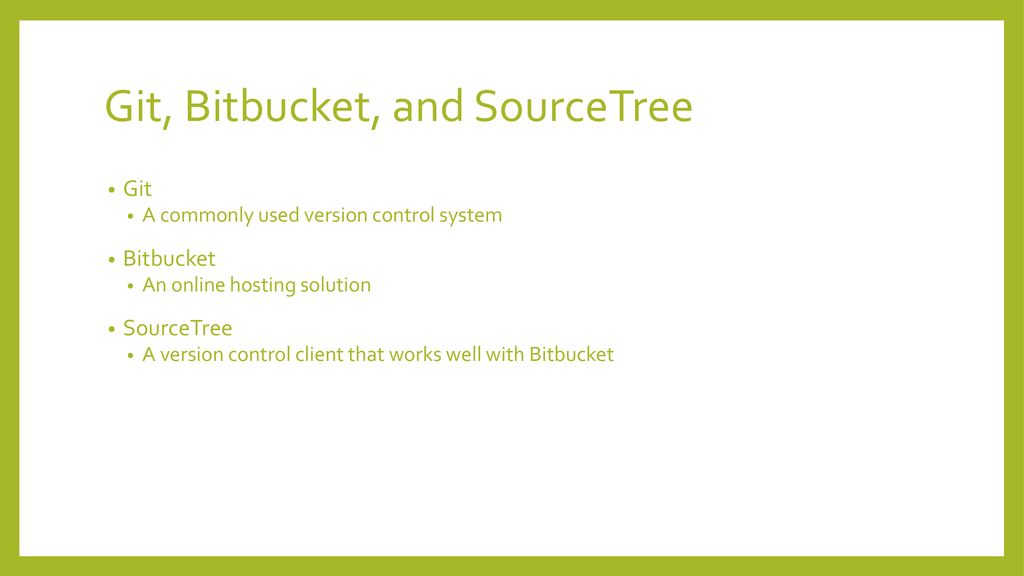 Git, Bitbucket, and SourceTree

• Git
  • A commonly used version control system
• Bitbucket
  • An online hosting solution
• SourceTree
  • A version control client that works well with Bitbucket